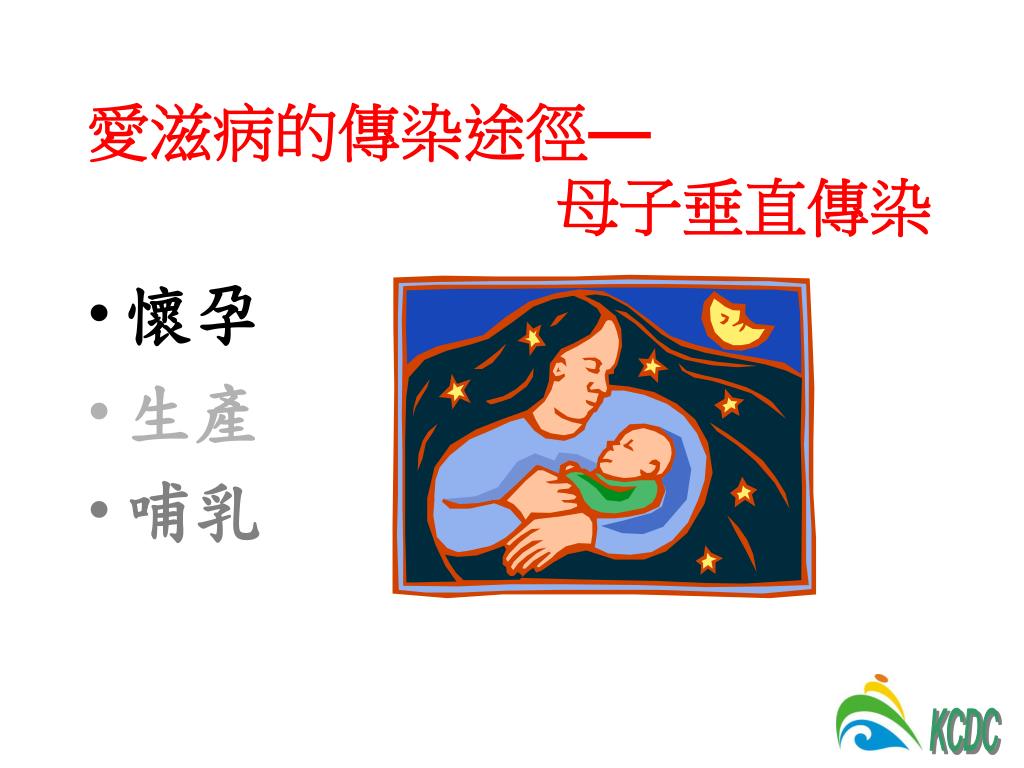 愛滋病的傳染途徑—
母子垂直傳染

• 懷孕
• 生產
• 哺乳

KCDC